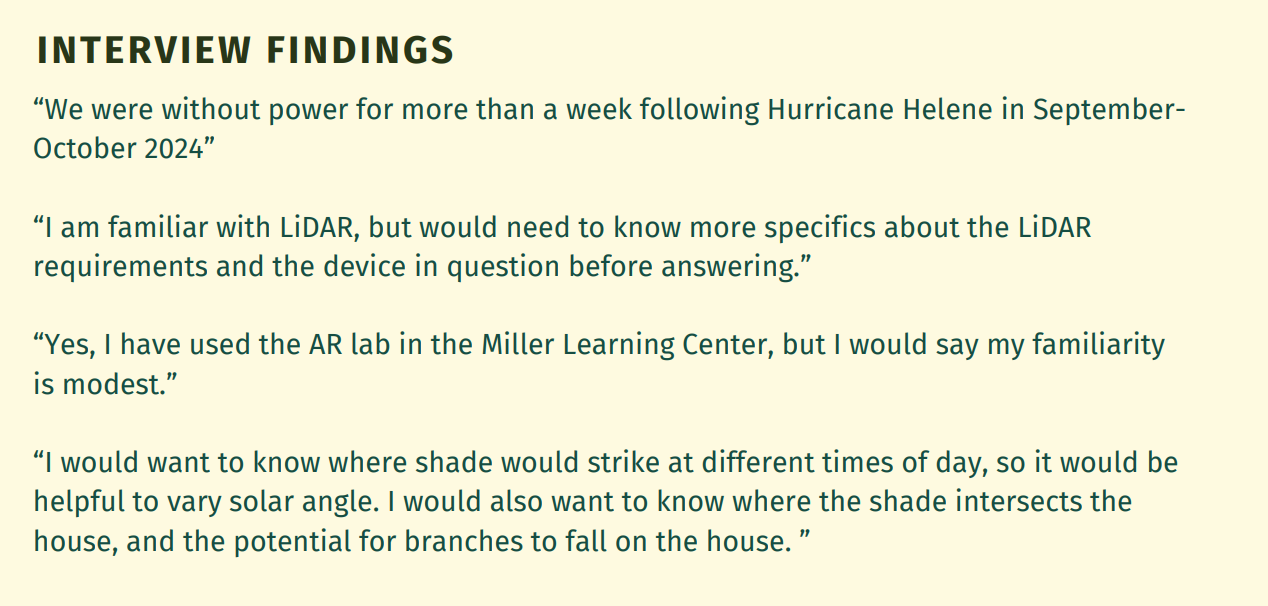 INTERVIEW FINDINGS

“We were without power for more than a week following Hurricane Helene in September-October 2024”

“I am familiar with LiDAR, but would need to know more specifics about the LiDAR requirements and the device in question before answering.”

“Yes, I have used the AR lab in the Miller Learning Center, but I would say my familiarity is modest.”

“I would want to know where shade would strike at different times of day, so it would be helpful to vary solar angle. I would also want to know where the shade intersects the house, and the potential for branches to fall on the house. ”